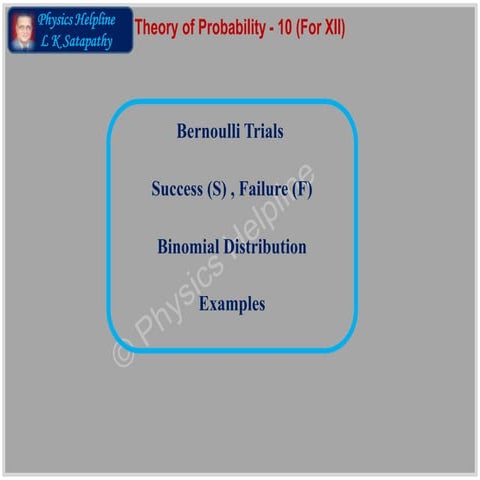 Physics Helpline
L K Satapathy

Theory of Probability - 10 (For XII)

Bernoulli Trials

Success (S) , Failure (F)

Binomial Distribution

Examples

© Physics Helpline